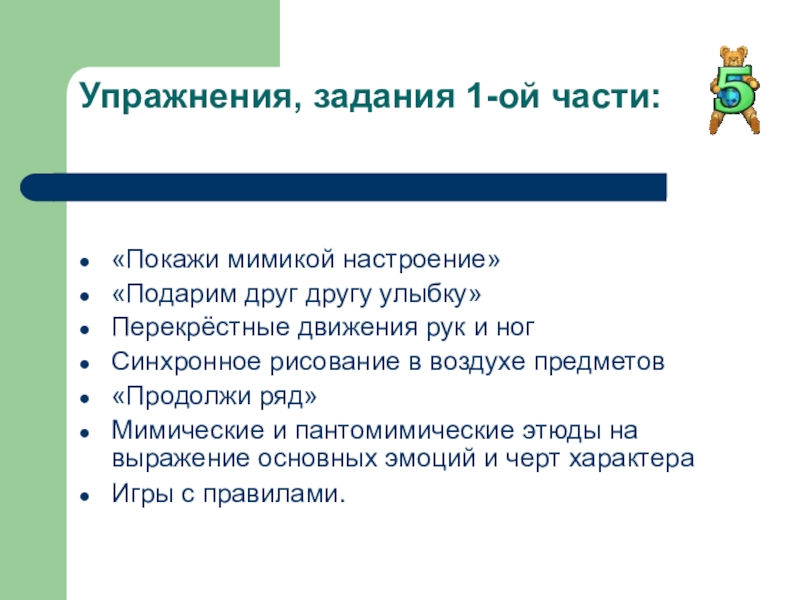 Упражнения, задания 1-ой части:

5

- «Покажи мимикой настроение»
- «Подарим друг другу улыбку»
- Перекрёстные движения рук и ног
- Синхронное рисование в воздухе предметов
- «Продолжи ряд»
- Мимические и пантомимические этюды на выражение основных эмоций и черт характера
- Игры с правилами.